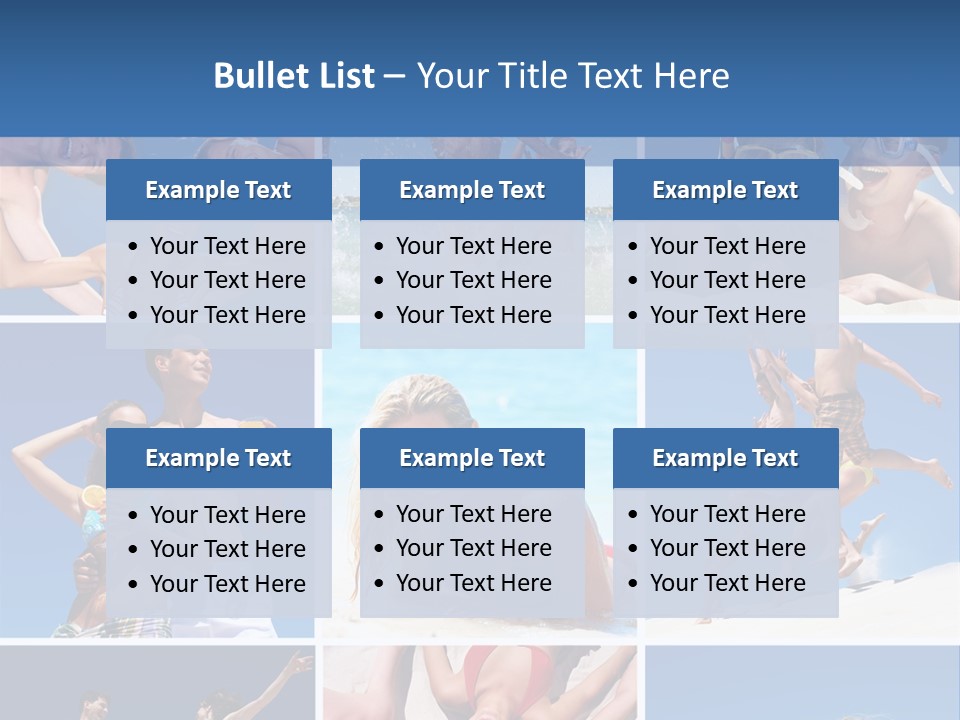 Bullet List – Your Title Text Here

Example Text
• Your Text Here
• Your Text Here
• Your Text Here

Example Text
• Your Text Here
• Your Text Here
• Your Text Here

Example Text
• Your Text Here
• Your Text Here
• Your Text Here

Example Text
• Your Text Here
• Your Text Here
• Your Text Here

Example Text
• Your Text Here
• Your Text Here
• Your Text Here

Example Text
• Your Text Here
• Your Text Here
• Your Text Here